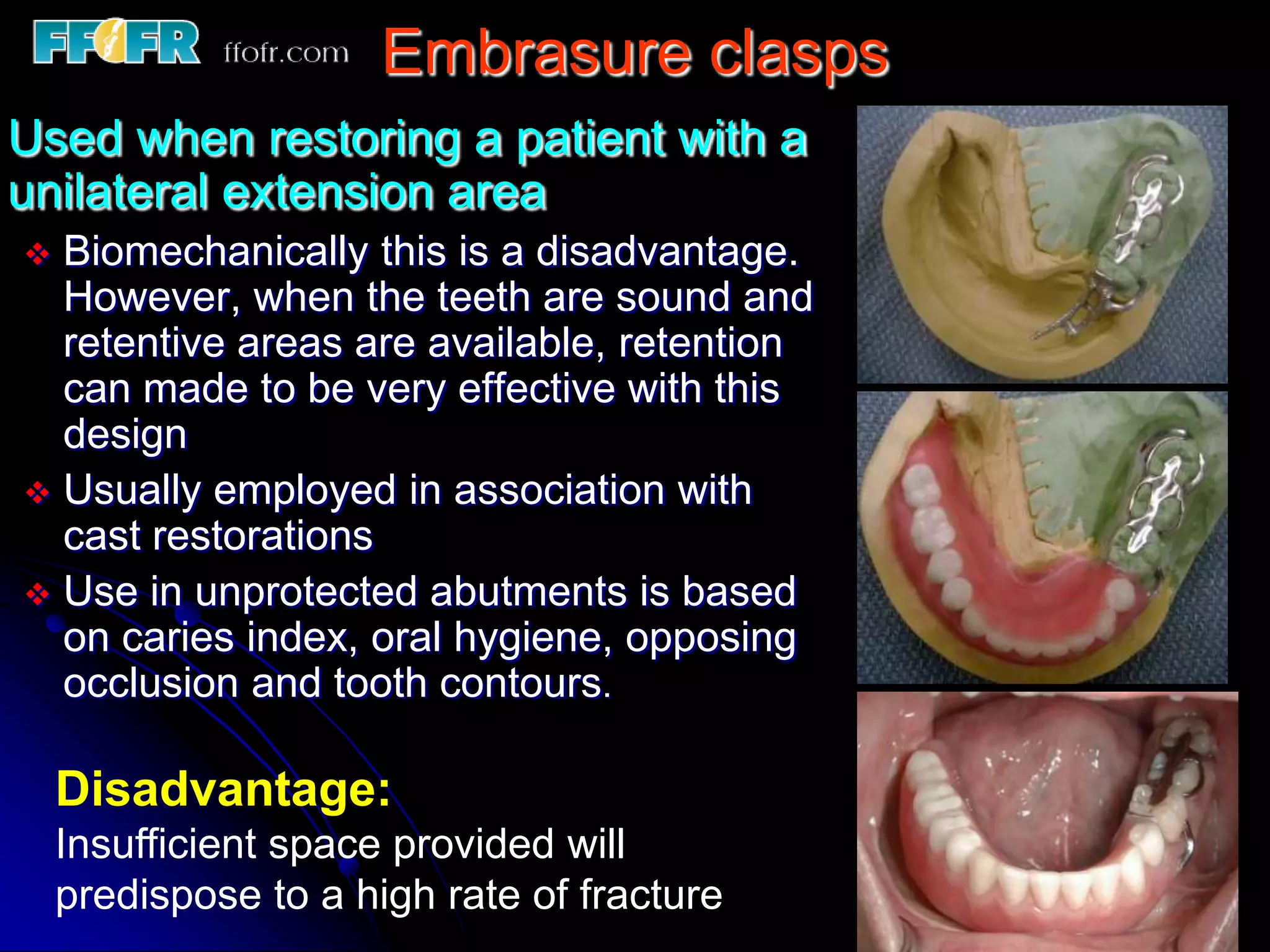 FFOFR ffofr.com Embrasure clasps

Used when restoring a patient with a unilateral extension area

❖ Biomechanically this is a disadvantage. However, when the teeth are sound and retentive areas are available, retention can made to be very effective with this design

❖ Usually employed in association with cast restorations

❖ Use in unprotected abutments is based on caries index, oral hygiene, opposing occlusion and tooth contours.

Disadvantage:

Insufficient space provided will predispose to a high rate of fracture